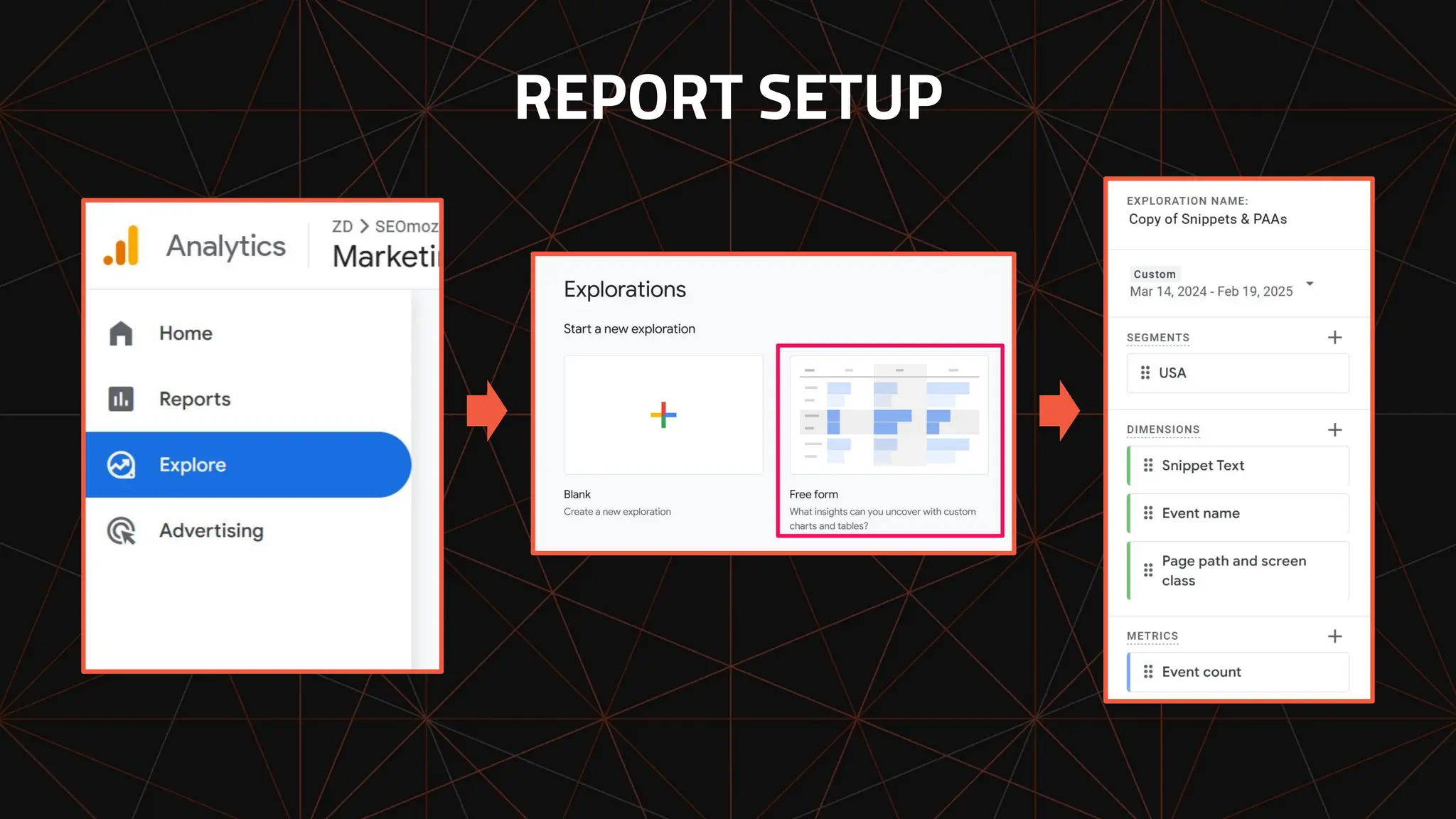 REPORT SETUP

Analytics

ZD > SEOmoz

Marketi

Home

Reports

Explore

Advertising

Explorations

Start a new exploration

Blank

Create a new exploration

Free form

What insights can you uncover with custom charts and tables?

EXPLORATION NAME:

Copy of Snippets & PAAs

Custom

Mar 14, 2024 - Feb 19, 2025

SEGMENTS

USA

DIMENSIONS

Snippet Text

Event name

Page path and screen class

METRICS

Event count